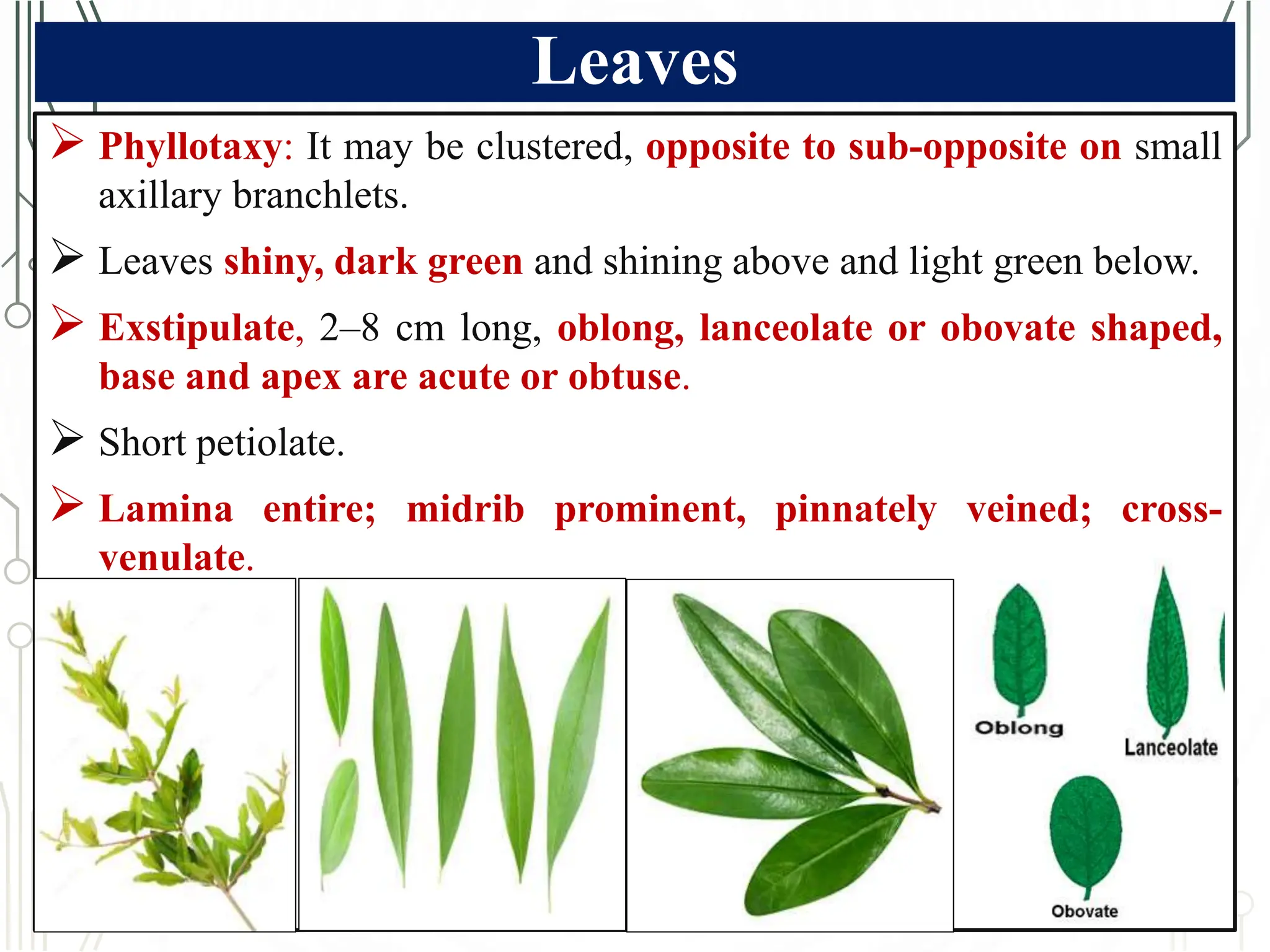 Leaves

➢ Phyllotaxy: It may be clustered, opposite to sub-opposite on small axillary branchlets.

➢ Leaves shiny, dark green and shining above and light green below.

➢ Exstipulate, 2–8 cm long, oblong, lanceolate or obovate shaped, base and apex are acute or obtuse.

➢ Short petiolate.

➢ Lamina entire; midrib prominent, pinnately veined; cross-venulate.

Oblong

Lanceolate

Obovate